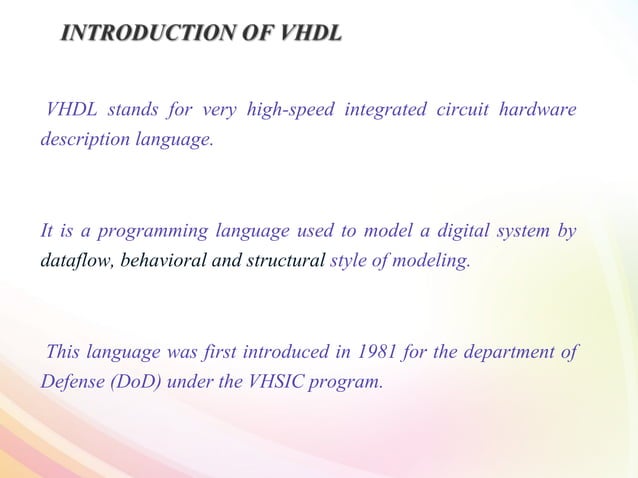 INTRODUCTION OF VHDL

VHDL stands for very high-speed integrated circuit hardware description language.

It is a programming language used to model a digital system by dataflow, behavioral and structural style of modeling.

This language was first introduced in 1981 for the department of Defense (DoD) under the VHSIC program.